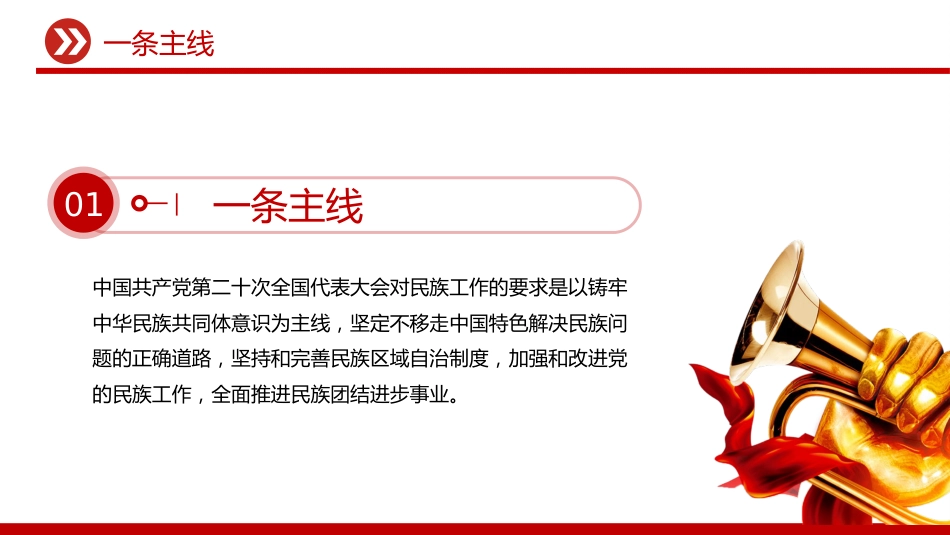 一条主线

01

一条主线

中国共产党第二十次全国代表大会对民族工作的要求是以铸牢中华民族共同体意识为主线，坚定不移走中国特色解决民族问题的正确道路，坚持和完善民族区域自治制度，加强和改进党的民族工作，全面推进民族团结进步事业。